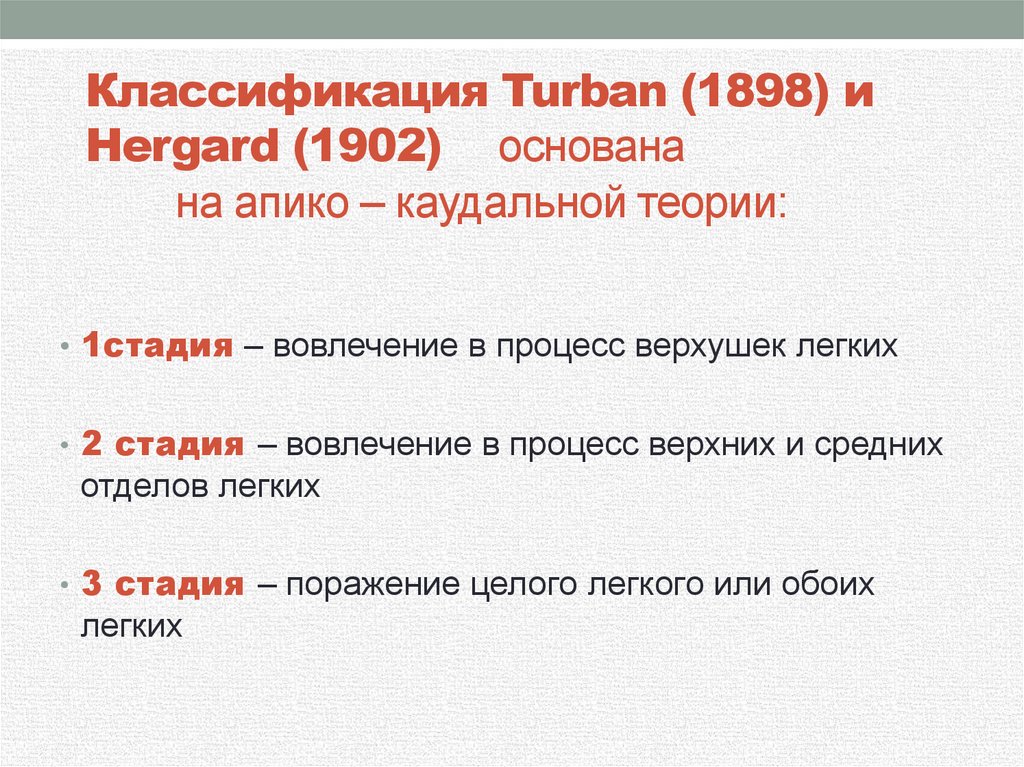 Классификация Turban (1898) и Hergard (1902) основана на апико – каудальной теории:

• 1стадия – вовлечение в процесс верхушек легких

• 2 стадия – вовлечение в процесс верхних и средних отделов легких

• 3 стадия – поражение целого легкого или обоих легких